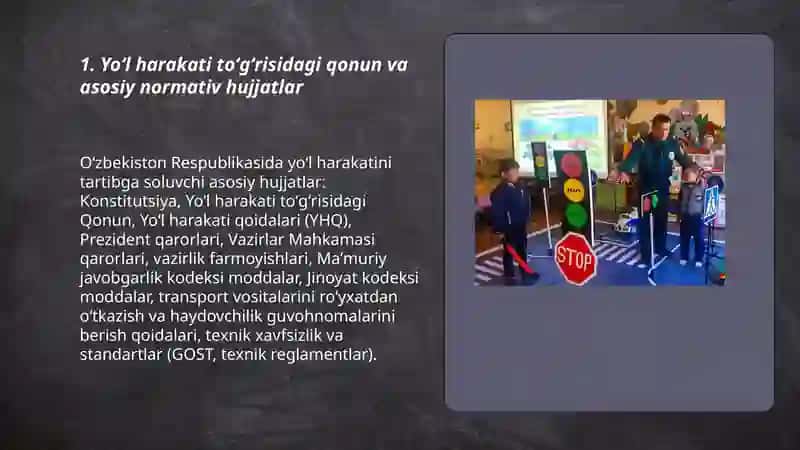 1. Yo'l harakati to'g'risidagi qonun va asosiy normativ hujjatlar

O'zbekiston Respublikasida yo'l harakatini tartibga soluvchi asosiy hujjatlar: Konstitutsiya, Yo'l harakati to'g'risidagi Qonun, Yo'l harakati qoidalari (YHQ), Prezident qarorlari, Vazirlar Mahkamasi qarorlari, vazirlik farmoyishlari, Ma'muriy javobgarlik kodeksi moddalar, Jinoyat kodeksi moddalar, transport vositalarini ro'yxatdan o'tkazish va haydovchilik guvohnomalarini berish qoidalari, texnik xavfsizlik va standartlar (GOST, texnik reglamentlar).

STOP